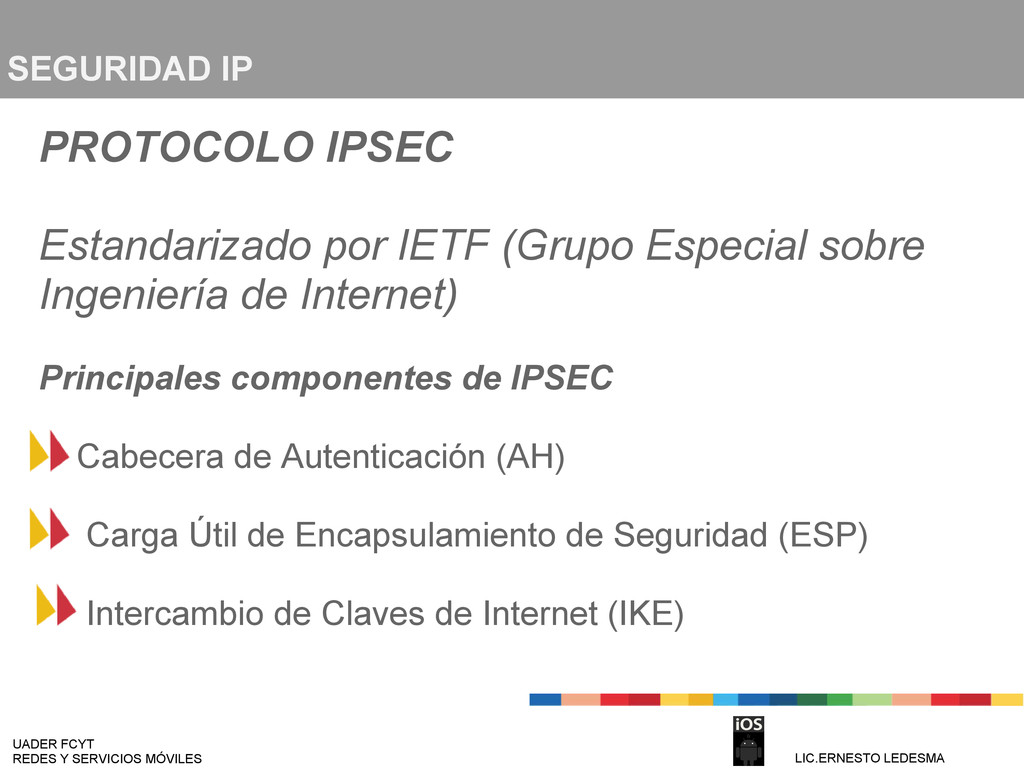 SEGURIDAD IP

PROTOCOLO IPSEC

Estandarizado por IETF (Grupo Especial sobre Ingeniería de Internet)

Principales componentes de IPSEC

Cabecera de Autenticación (AH)

Carga Útil de Encapsulamiento de Seguridad (ESP)

Intercambio de Claves de Internet (IKE)

UADER FCYT
REDES Y SERVICIOS MÓVILES

iOS

LIC.ERNESTO LEDESMA